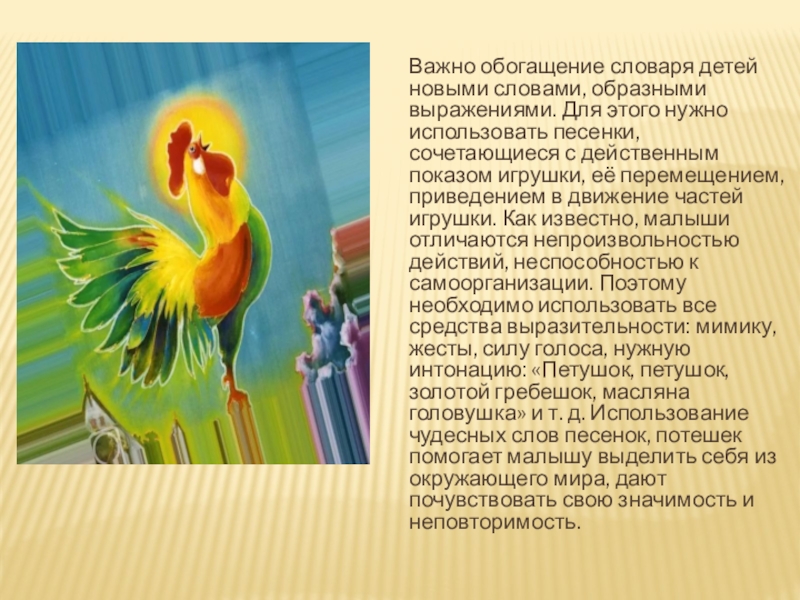 Важно обогащение словаря детей новыми словами, образными выражениями. Для этого нужно использовать песенки, сочетающиеся с действенным показом игрушки, её перемещением, приведением в движение частей игрушки. Как известно, малыши отличаются непроизвольностью действий, неспособностью к самоорганизации. Поэтому необходимо использовать все средства выразительности: мимику, жесты, силу голоса, нужную интонацию: «Петушок, петушок, золотой гребешок, масляна головушка» и т. д. Использование чудесных слов песенок, потешек помогает малышу выделить себя из окружающего мира, дают почувствовать свою значимость и неповторимость.